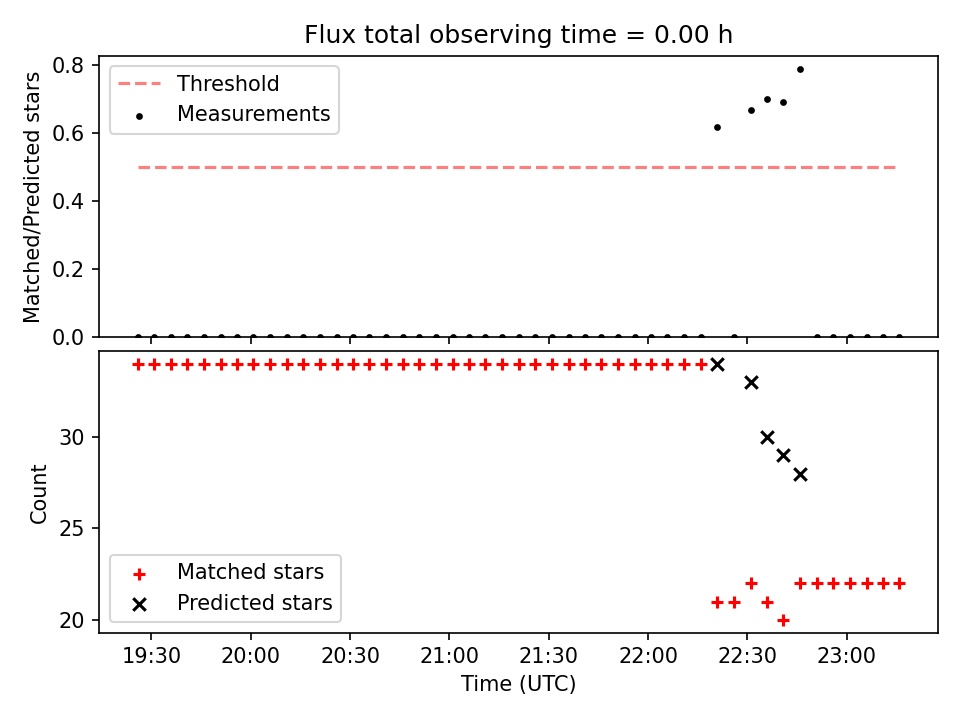 Flux total observing time = 0.00 h

Matched/Predicted stars

0.8
0.6
0.4
0.2
0.0

Threshold
Measurements

Count

30
25
20

Matched stars
Predicted stars

19:30
20:00
20:30
21:00
21:30
22:00
22:30
23:00

Time (UTC)